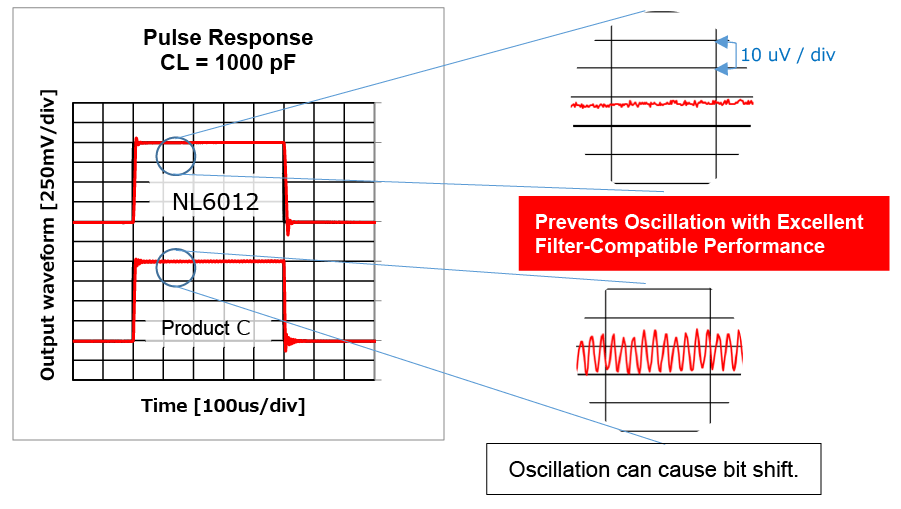 Pulse Response
CL = 1000 pF

Output waveform [250mV/div]

NL6012

Product C

Time [100us/div]

10 uV / div

Prevents Oscillation with Excellent Filter-Compatible Performance

Oscillation can cause bit shift.